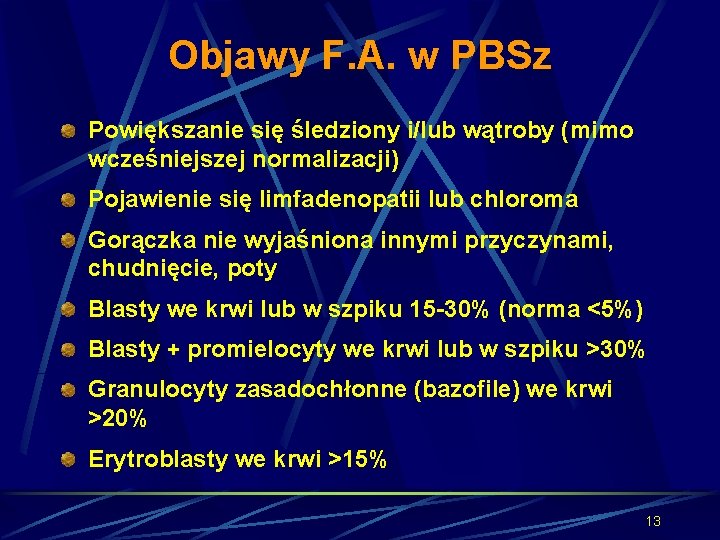 Objawy F.A. w PBSz

Powiększanie się śledziony i/lub wątroby (mimo wcześniejszej normalizacji)

Pojawienie się limfadenopatii lub chloroma

Gorączka nie wyjaśniona innymi przyczynami, chudnięcie, poty

Blasty we krwi lub w szpiku 15-30% (norma <5%)

Blasty + promielocyty we krwi lub w szpiku >30%

Granulocyty zasadochłonne (bazofile) we krwi >20%

Erytroblasty we krwi >15%

13